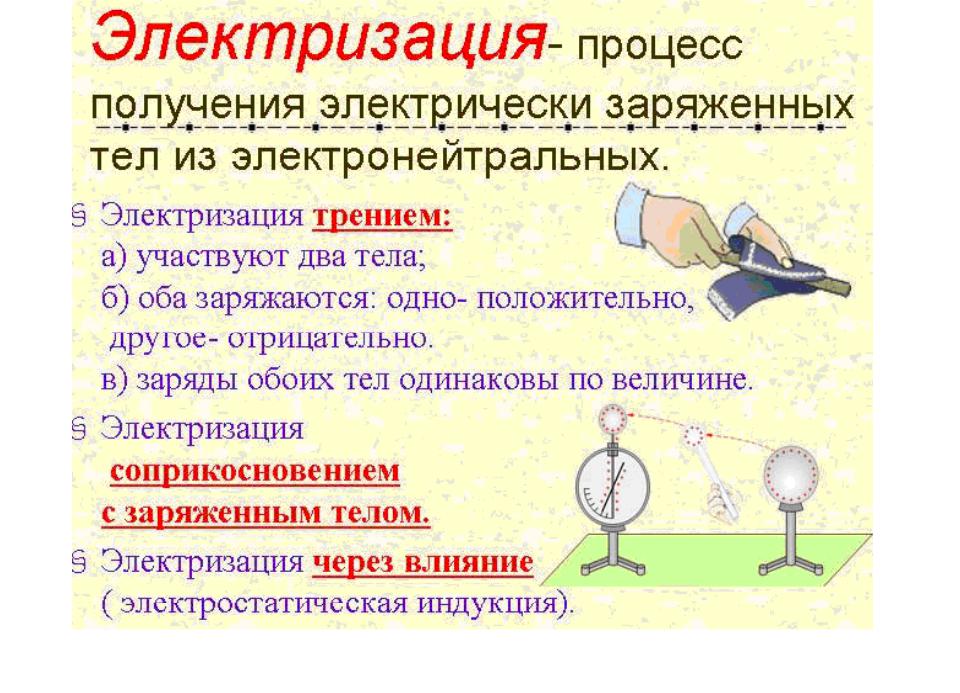 Электризация- процесс получения электрически заряженных тел из электронейтральных.

§ Электризация трением:
а) участвуют два тела;
б) оба заряжаются: одно- положительно, другое- отрицательно.
в) заряды обоих тел одинаковы по величине.

§ Электризация соприкосновением с заряженным телом.

§ Электризация через влияние ( электростатическая индукция).